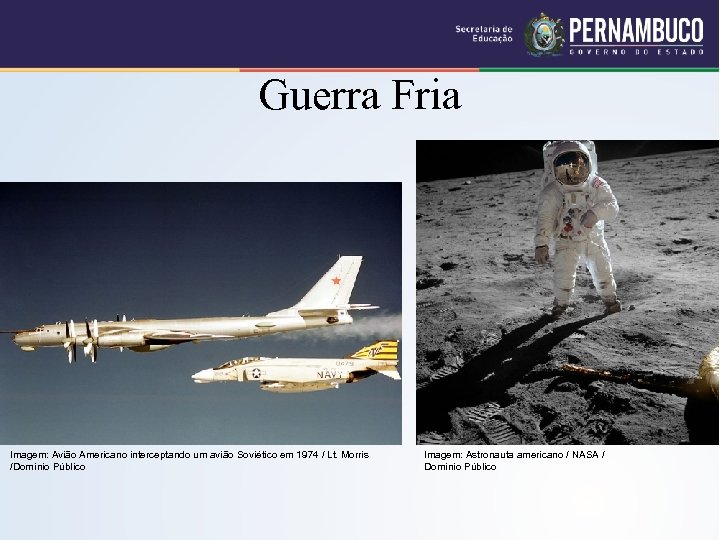 Secretaria de Educação

PERNAMBUCO
GOVERNO DO ESTADO

Guerra Fria

NAVY

Imagem: Avião Americano interceptando um avião Soviético em 1974 / Lt. Morris /Domínio Público

Imagem: Astronauta americano / NASA / Domínio Público